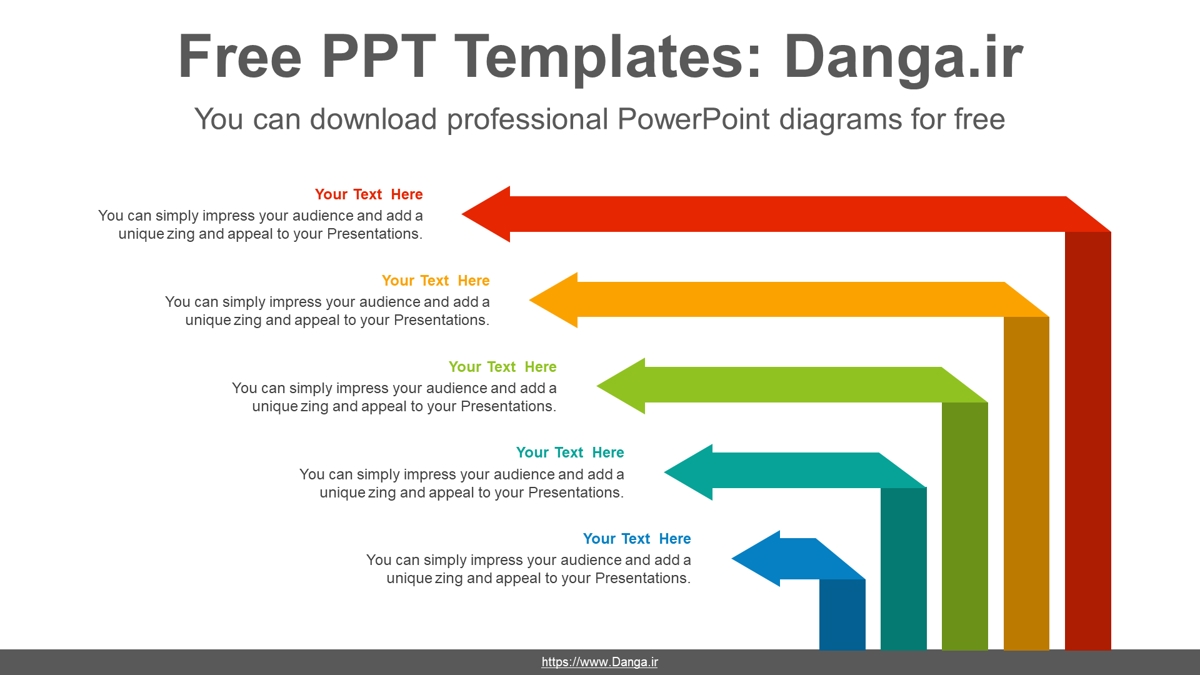 Free PPT Templates: Danga.ir

You can download professional PowerPoint diagrams for free

Your Text Here
You can simply impress your audience and add a unique zing and appeal to your Presentations.

Your Text Here
You can simply impress your audience and add a unique zing and appeal to your Presentations.

Your Text Here
You can simply impress your audience and add a unique zing and appeal to your Presentations.

Your Text Here
You can simply impress your audience and add a unique zing and appeal to your Presentations.

Your Text Here
You can simply impress your audience and add a unique zing and appeal to your Presentations.

https://www.Danga.ir